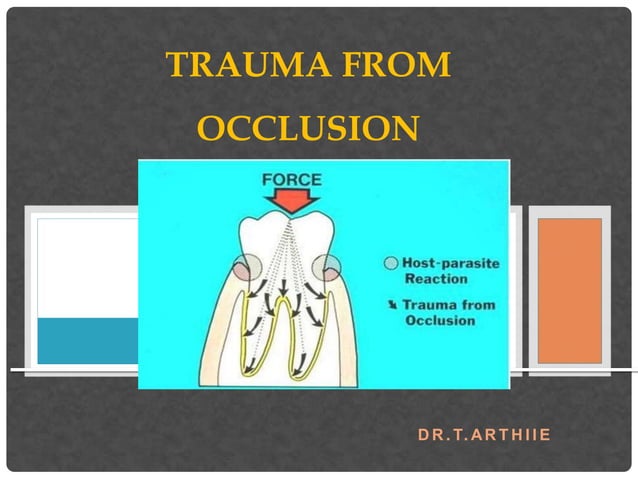 TRAUMA FROM OCCLUSION

FORCE

Host-parasite Reaction

Trauma from Occlusion

DR.T.ARTHIIE